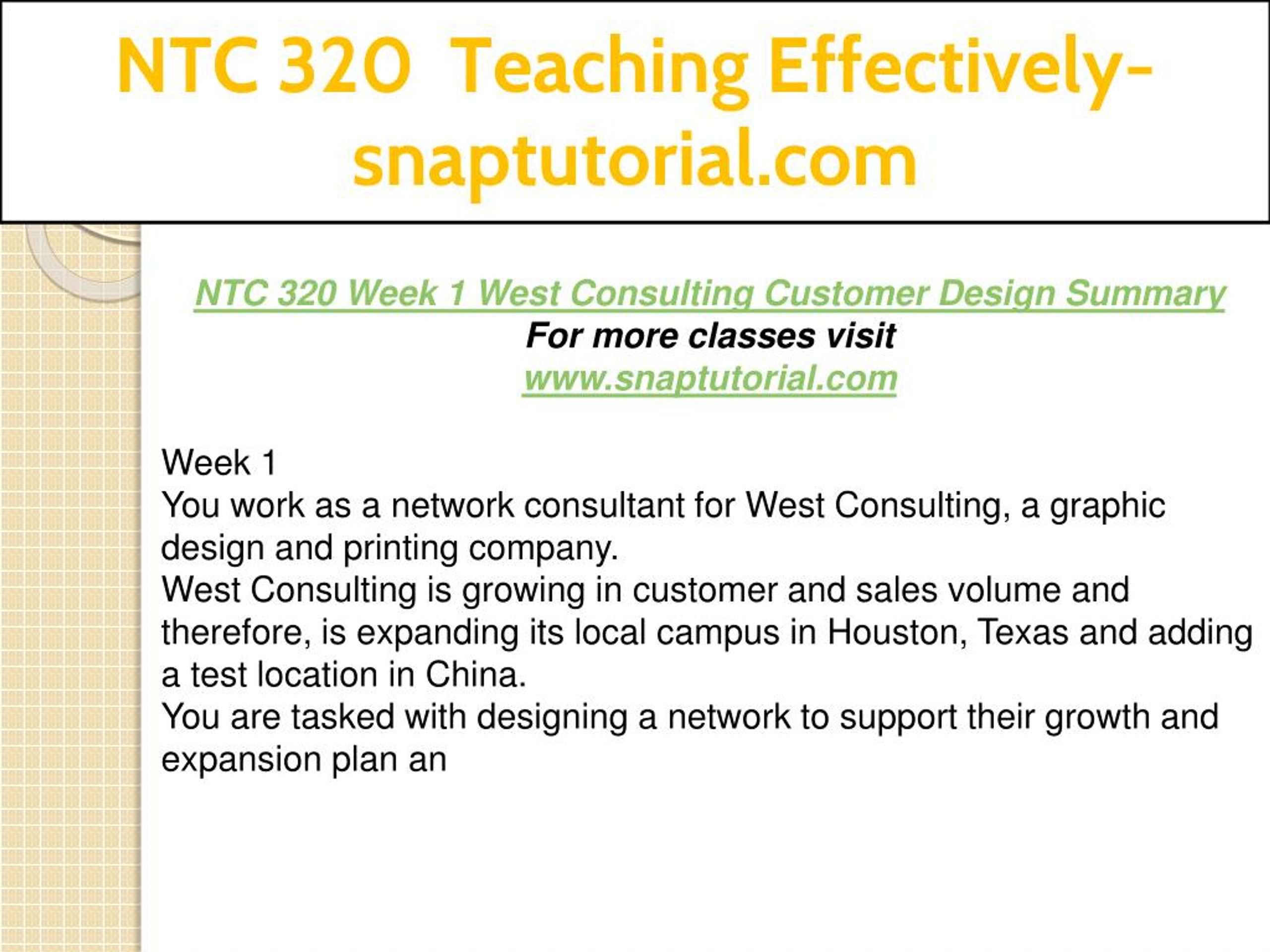 NTC 320 Teaching Effectively-snaptutorial.com

NTC 320 Week 1 West Consulting Customer Design Summary
For more classes visit
www.snaptutorial.com

Week 1
You work as a network consultant for West Consulting, a graphic design and printing company.
West Consulting is growing in customer and sales volume and therefore, is expanding its local campus in Houston, Texas and adding a test location in China.
You are tasked with designing a network to support their growth and expansion plan an